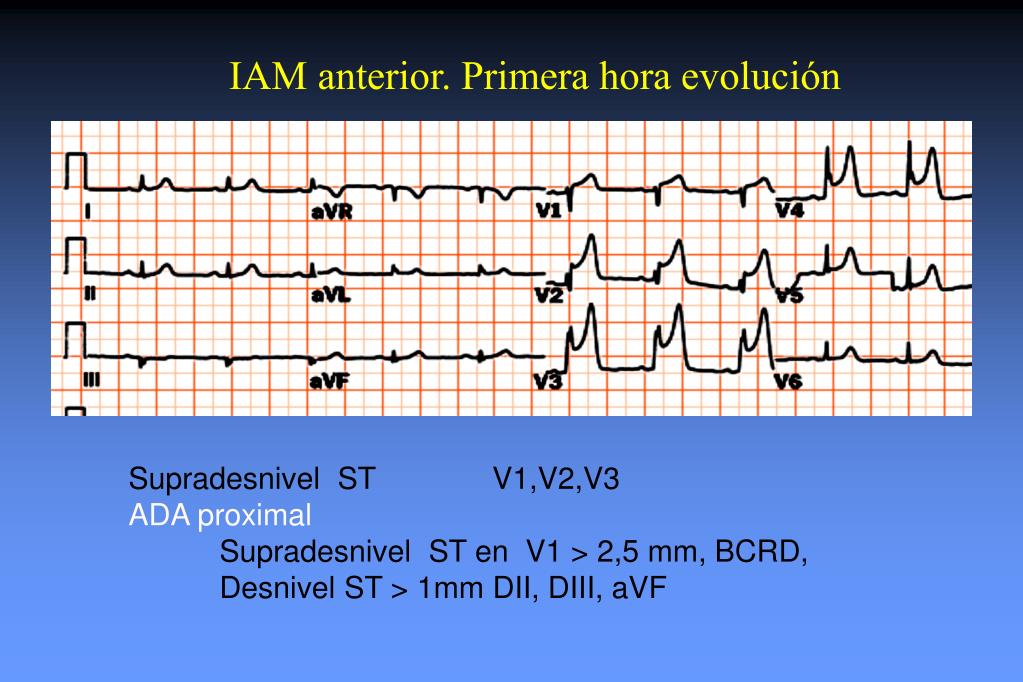 IAM anterior. Primera hora evolución

I
aVR
V1
V4
II
aVL
V2
V5
III
aVF
V3
V6

Supradesnivel ST V1,V2,V3
ADA proximal
Supradesnivel ST en V1 > 2,5 mm, BCRD,
Desnivel ST > 1mm DII, DIII, aVF